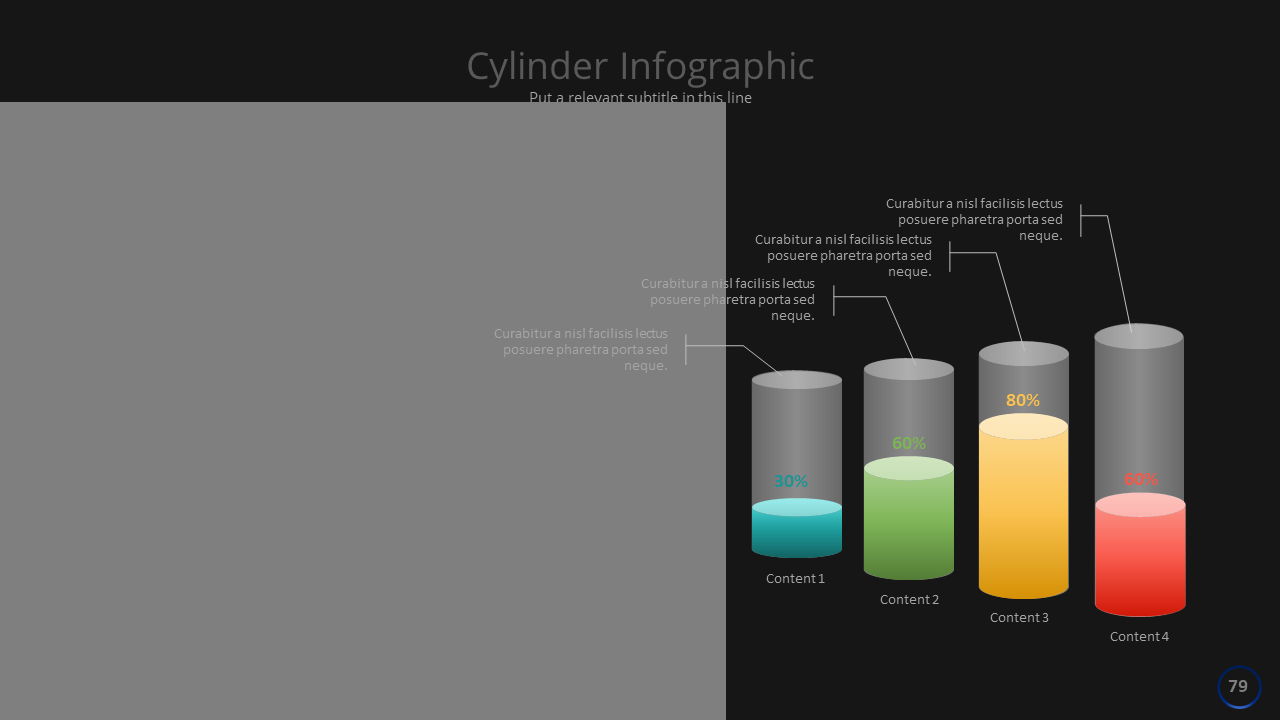 Cylinder Infographic

Put a relevant subtitle in this line

Curabitur a nisl facilisis lectus posuere pharetra porta sed neque.

Curabitur a nisl facilisis lectus posuere pharetra porta sed neque.

Curabitur a nisl facilisis lectus posuere pharetra porta sed neque.

Curabitur a nisl facilisis lectus posuere pharetra porta sed neque.

30%

60%

80%

60%

Content 1

Content 2

Content 3

Content 4

79